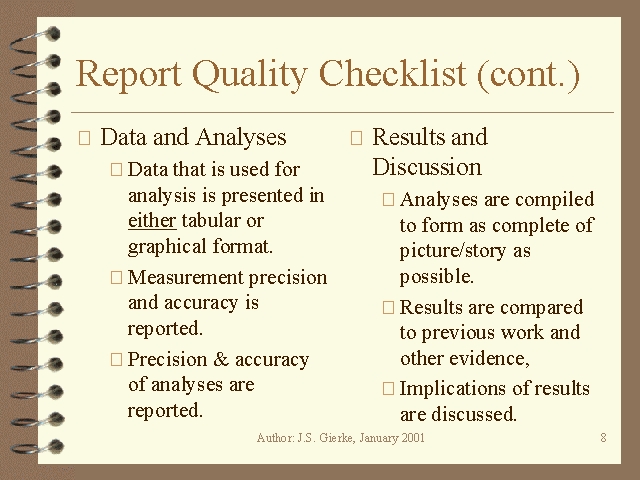 Report Quality Checklist (cont.)

□ Data and Analyses

□ Data that is used for analysis is presented in either tabular or graphical format.

□ Measurement precision and accuracy is reported.

□ Precision & accuracy of analyses are reported.

□ Results and Discussion

□ Analyses are compiled to form as complete of picture/story as possible.

□ Results are compared to previous work and other evidence,

□ Implications of results are discussed.

Author: J.S. Gierke, January 2001

8